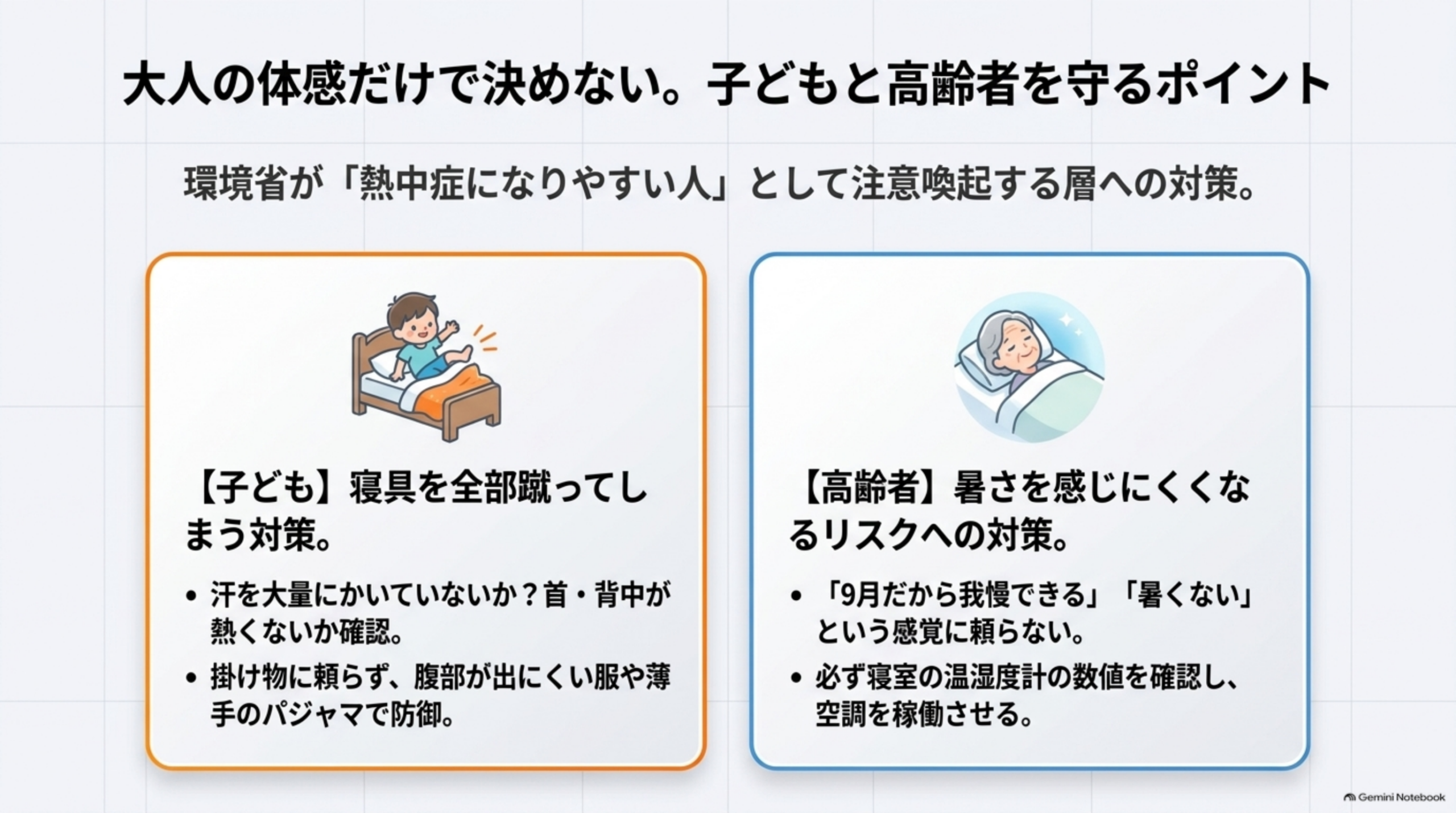 大人の体感だけで決めない。子どもと高齢者を守るポイント

環境省が「熱中症になりやすい人」として注意喚起する層への対策。

【子ども】寝具を全部蹴ってしまう対策。

• 汗を大量にかいていないか？首・背中が熱くないか確認。

• 掛け物に頼らず、腹部が出にくい服や薄手のパジャマで防御。

【高齢者】暑さを感じにくくなるリスクへの対策。

• 「9月だから我慢できる」「暑くない」という感覚に頼らない。

• 必ず寝室の温湿度計の数値を確認し、空調を稼働させる。

Gemini Notebook